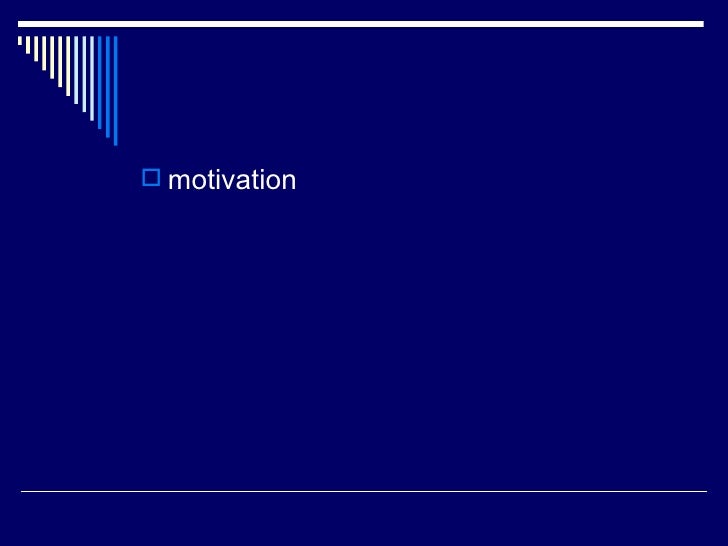 motivation